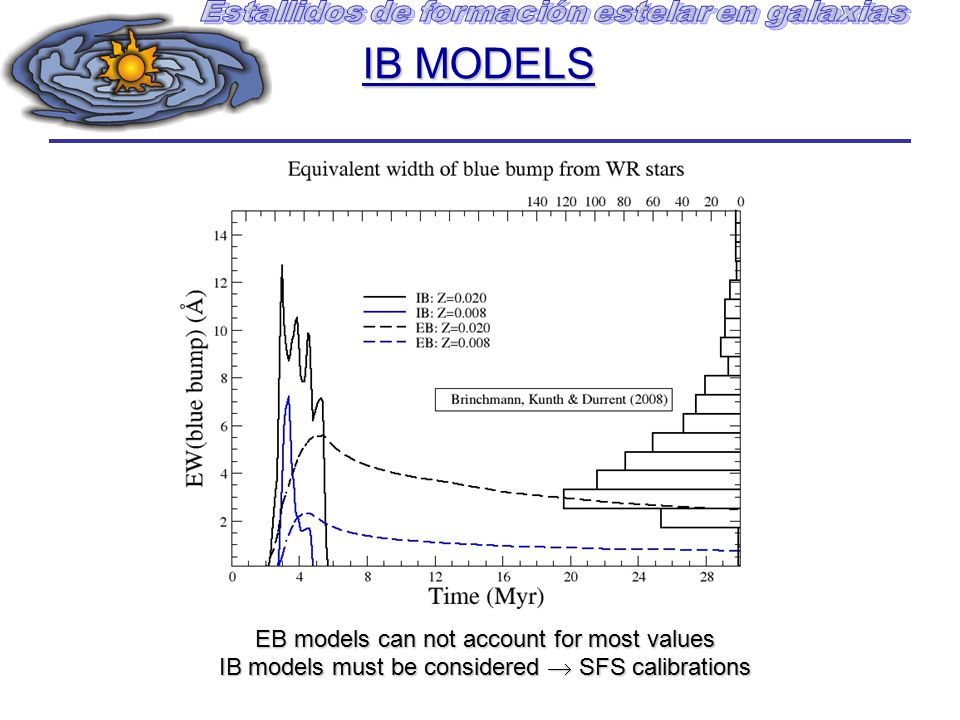 Estallidos de formación estelar en galaxias

IB MODELS

Equivalent width of blue bump from WR stars

140 120 100 80 60 40 20 0

14
12
10
8
6
4
2

EW(blue bump) (Å)

IB: Z=0.020
IB: Z=0.008
EB: Z=0.020
EB: Z=0.008

Brinchmann, Kunth & Durrent (2008)

0 4 8 12 16 20 24 28

Time (Myr)

EB models can not account for most values
IB models must be considered $\rightarrow$ SFS calibrations